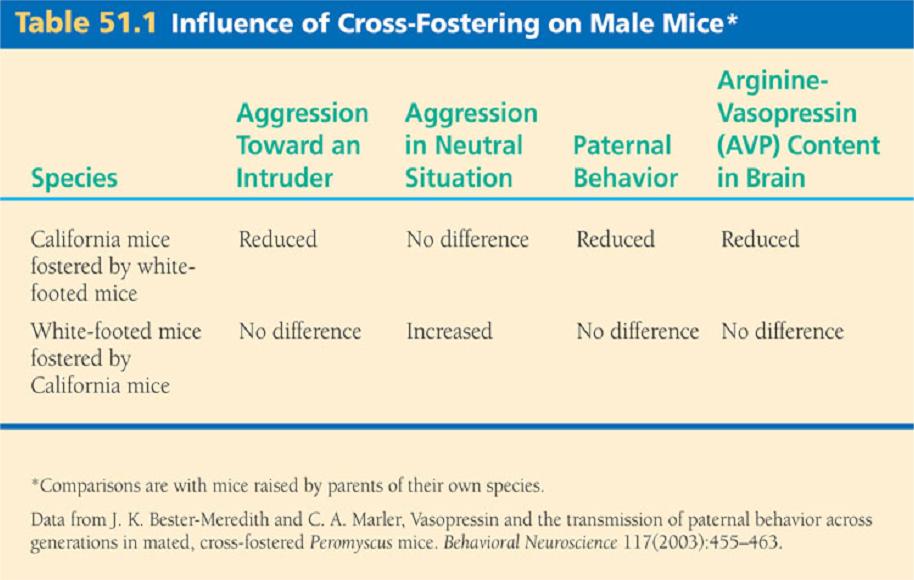 Table 51.1 Influence of Cross-Fostering on Male Mice*

| Species | Aggression Toward an Intruder | Aggression in Neutral Situation | Paternal Behavior | Arginine-Vasopressin (AVP) Content in Brain |
|---|---|---|---|---|
| California mice fostered by white-footed mice | Reduced | No difference | Reduced | Reduced |
| White-footed mice fostered by California mice | No difference | Increased | No difference | No difference |

*Comparisons are with mice raised by parents of their own species.

Data from J. K. Bester-Meredith and C. A. Marler, Vasopressin and the transmission of paternal behavior across generations in mated, cross-fostered Peromyscus mice. Behavioral Neuroscience 117(2003):455–463.